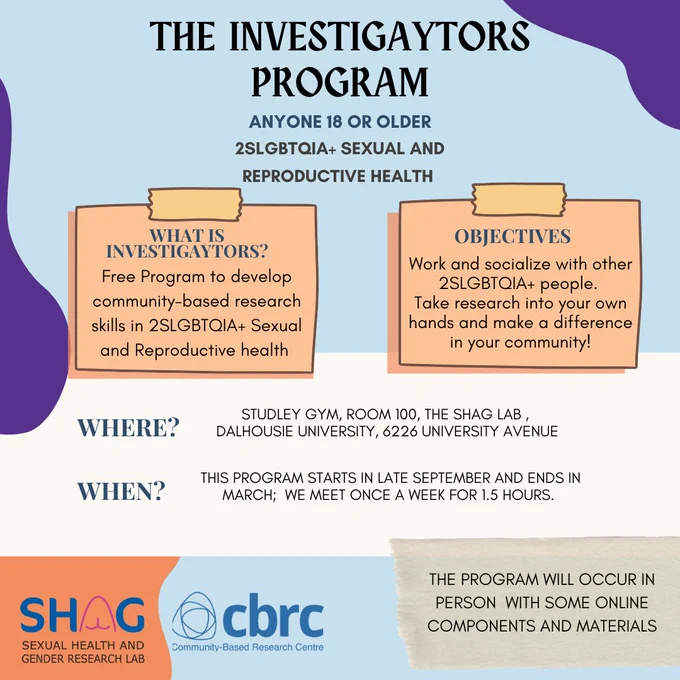 THE INVESTIGAYTORS PROGRAM

ANYONE 18 OR OLDER

2SLGBTQIA+ SEXUAL AND REPRODUCTIVE HEALTH

WHAT IS INVESTIGAYTORS?

Free Program to develop community-based research skills in 2SLGBTQIA+ Sexual and Reproductive health

OBJECTIVES

Work and socialize with other 2SLGBTQIA+ people.
Take research into your own hands and make a difference in your community!

WHERE?

STUDLEY GYM, ROOM 100, THE SHAG LAB , DALHOUSIE UNIVERSITY, 6226 UNIVERSITY AVENUE

WHEN?

THIS PROGRAM STARTS IN LATE SEPTEMBER AND ENDS IN MARCH; WE MEET ONCE A WEEK FOR 1.5 HOURS.

SHAG
SEXUAL HEALTH AND GENDER RESEARCH LAB

cbrc
Community-Based Research Centre

THE PROGRAM WILL OCCUR IN PERSON WITH SOME ONLINE COMPONENTS AND MATERIALS